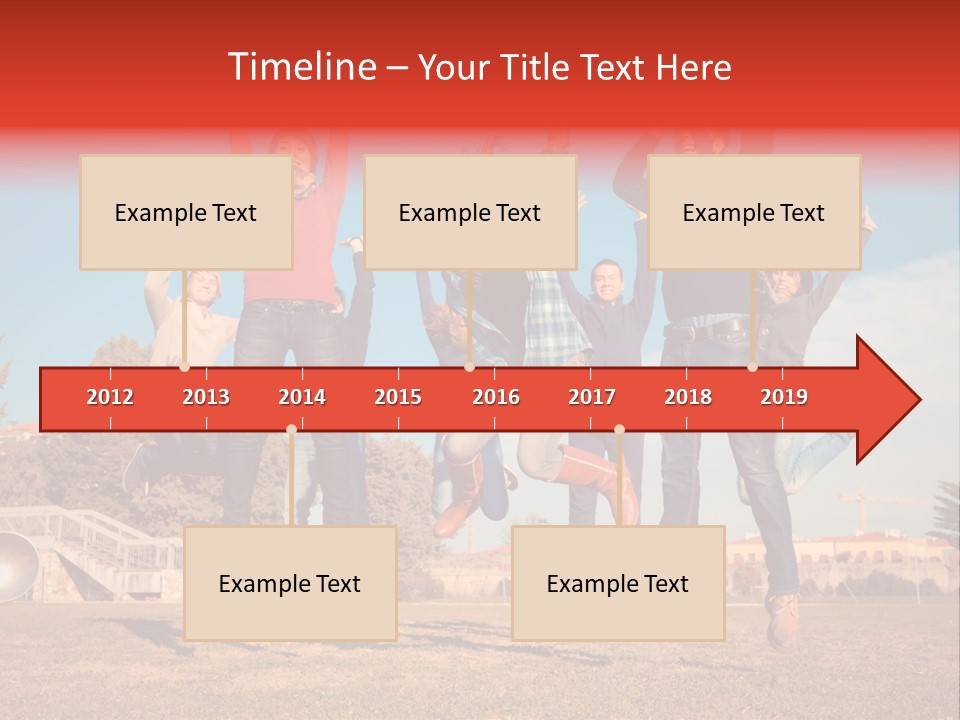 Timeline – Your Title Text Here

Example Text

Example Text

Example Text

2012 2013 2014 2015 2016 2017 2018 2019

Example Text

Example Text